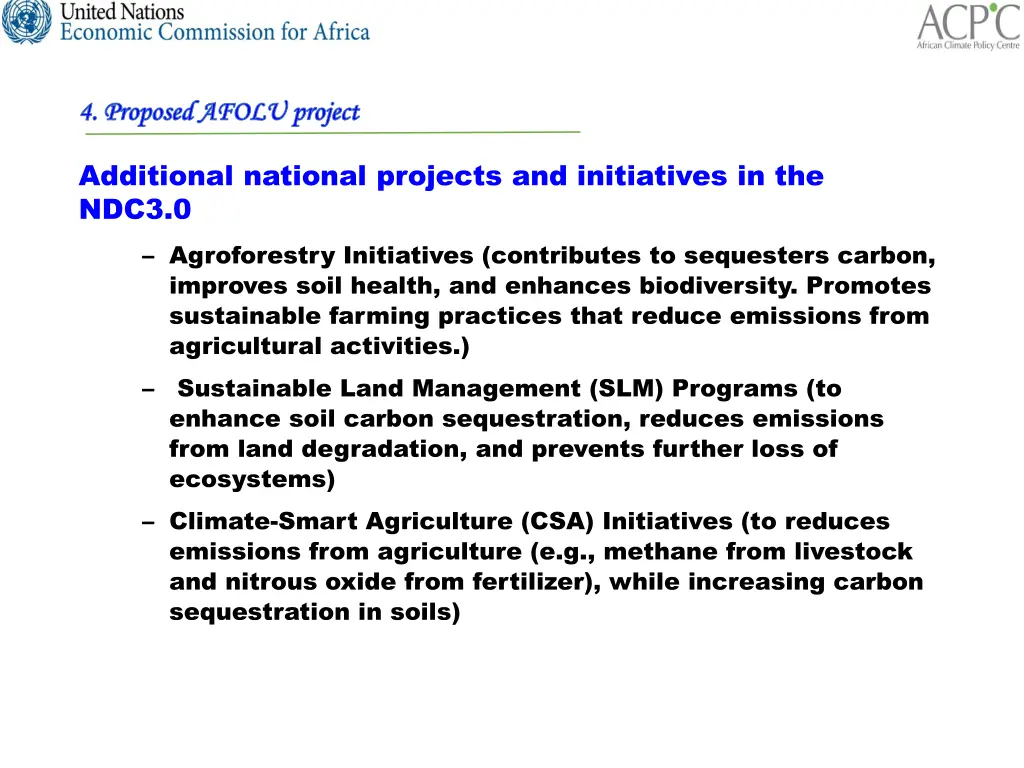 United Nations
Economic Commission for Africa

ACPC
African Climate Policy Centre

4. Proposed AFOLU project

Additional national projects and initiatives in the NDC3.0

– Agroforestry Initiatives (contributes to sequesters carbon, improves soil health, and enhances biodiversity. Promotes sustainable farming practices that reduce emissions from agricultural activities.)

– Sustainable Land Management (SLM) Programs (to enhance soil carbon sequestration, reduces emissions from land degradation, and prevents further loss of ecosystems)

– Climate-Smart Agriculture (CSA) Initiatives (to reduces emissions from agriculture (e.g., methane from livestock and nitrous oxide from fertilizer), while increasing carbon sequestration in soils)